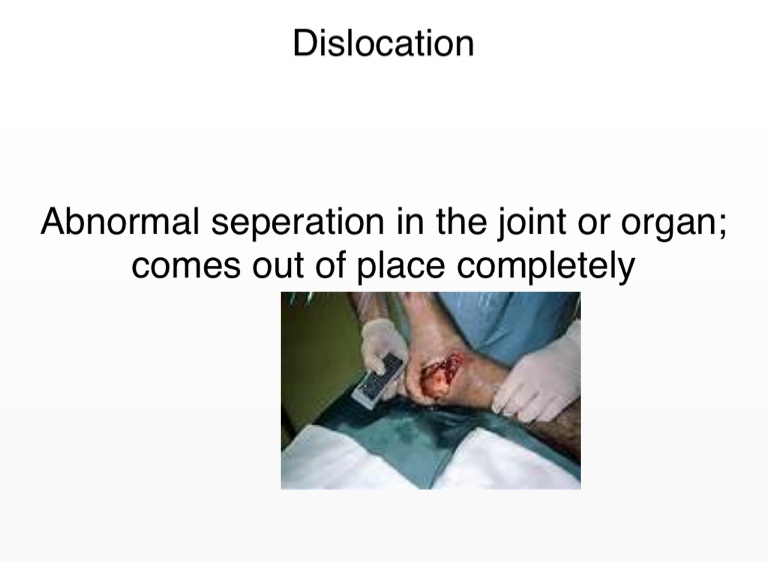 Dislocation

Abnormal seperation in the joint or organ; comes out of place completely